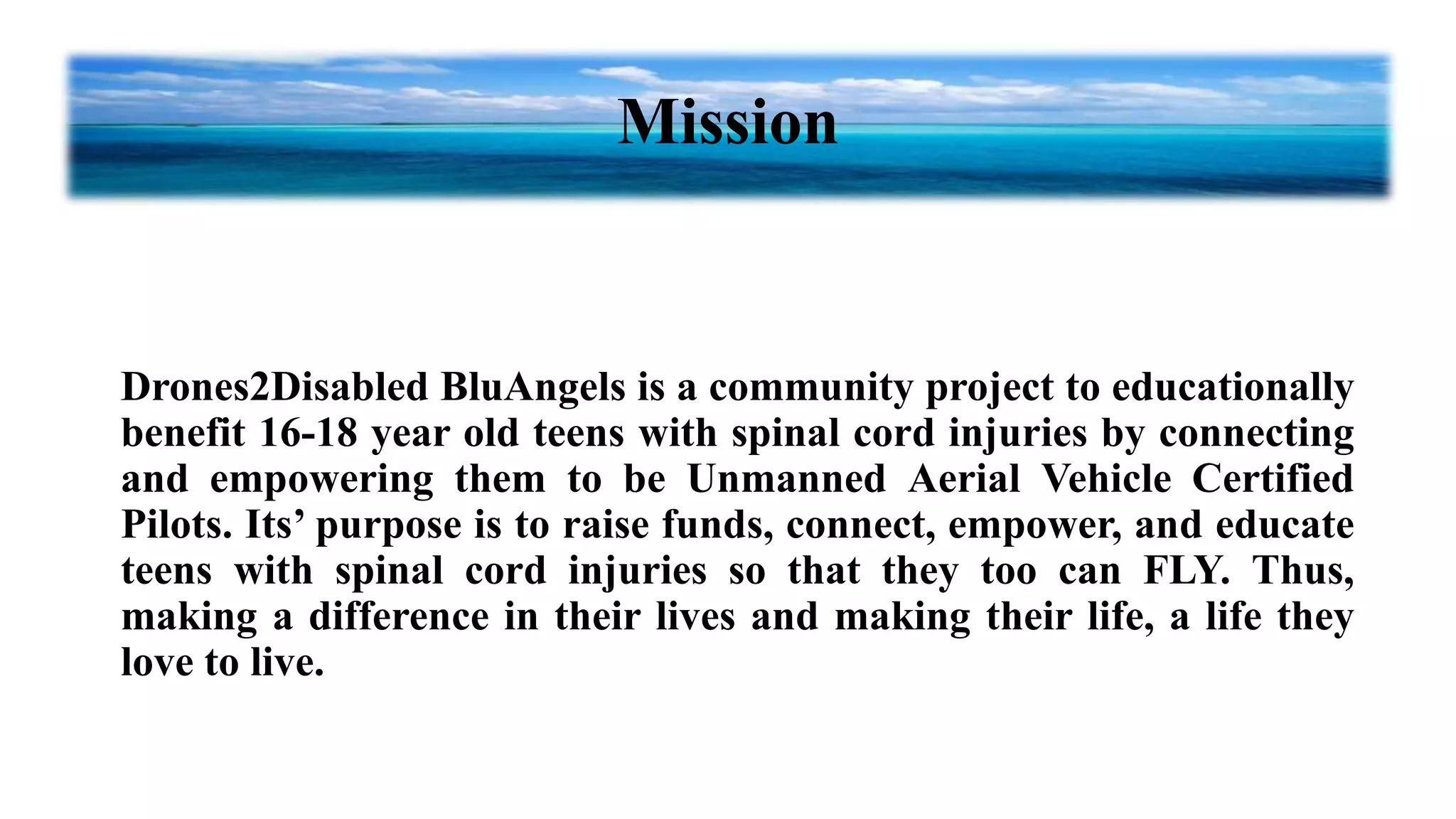 Mission

Drones2Disabled BluAngels is a community project to educationally benefit 16-18 year old teens with spinal cord injuries by connecting and empowering them to be Unmanned Aerial Vehicle Certified Pilots. Its’ purpose is to raise funds, connect, empower, and educate teens with spinal cord injuries so that they too can FLY. Thus, making a difference in their lives and making their life, a life they love to live.